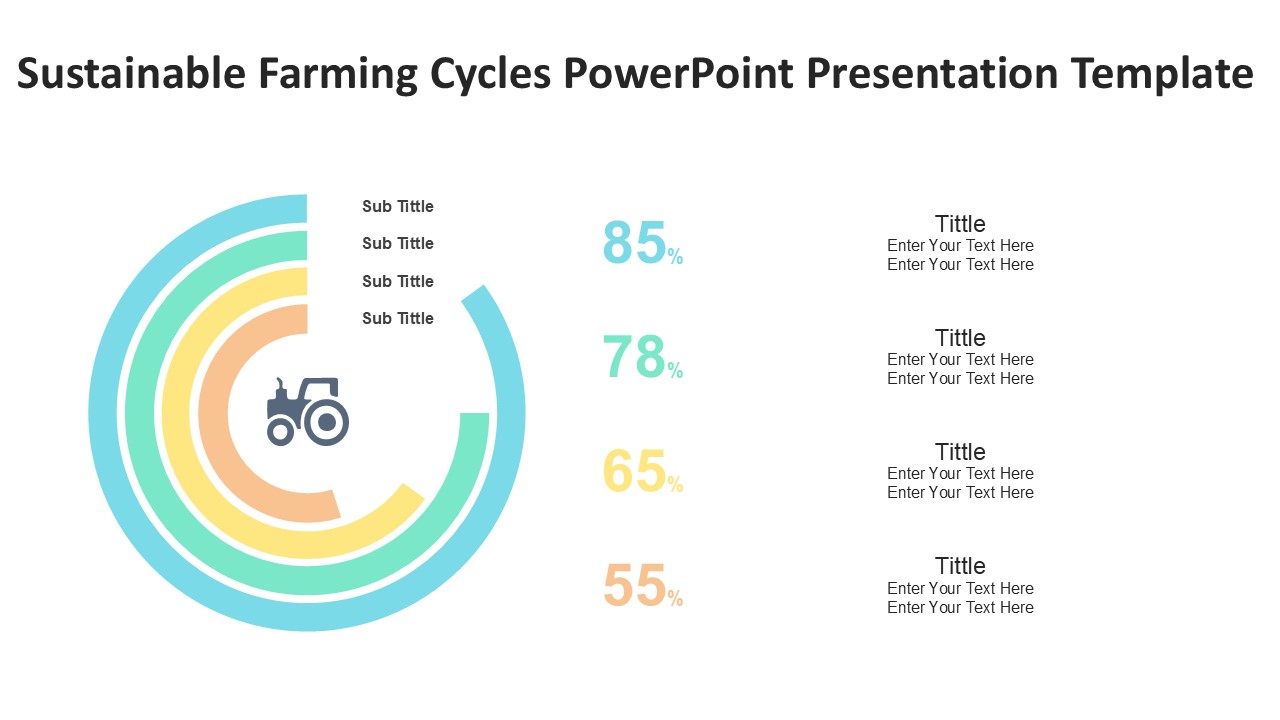 Sustainable Farming Cycles PowerPoint Presentation Template

Sub Tittle

Sub Tittle

Sub Tittle

Sub Tittle

85%

Tittle
Enter Your Text Here
Enter Your Text Here

78%

Tittle
Enter Your Text Here
Enter Your Text Here

65%

Tittle
Enter Your Text Here
Enter Your Text Here

55%

Tittle
Enter Your Text Here
Enter Your Text Here